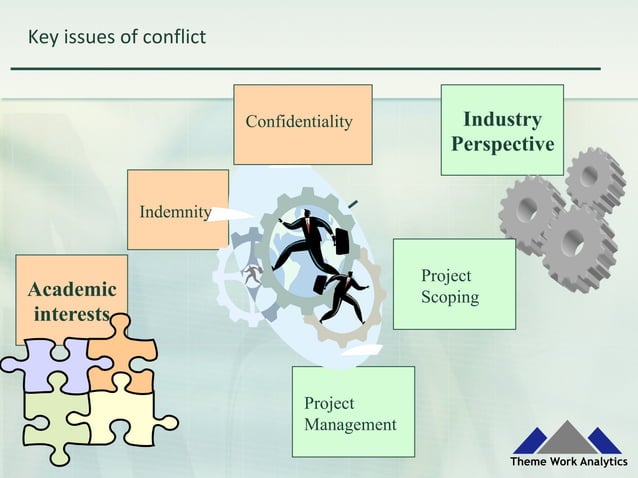 Key issues of conflict

Confidentiality

Industry Perspective

Indemnity

Academic interests

Project Scoping

Project Management

Theme Work Analytics